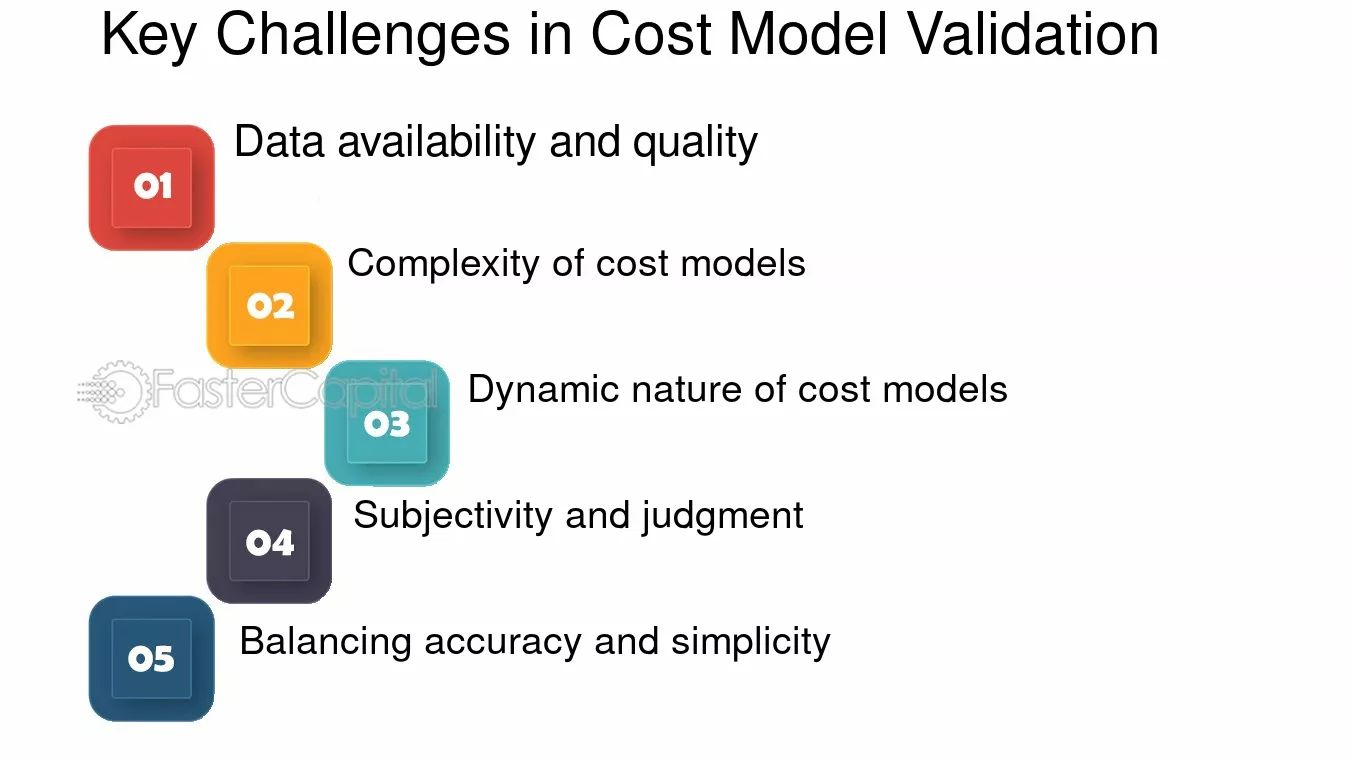 Key Challenges in Cost Model Validation

01 Data availability and quality

02 Complexity of cost models

FasterCapital

03 Dynamic nature of cost models

04 Subjectivity and judgment

05 Balancing accuracy and simplicity